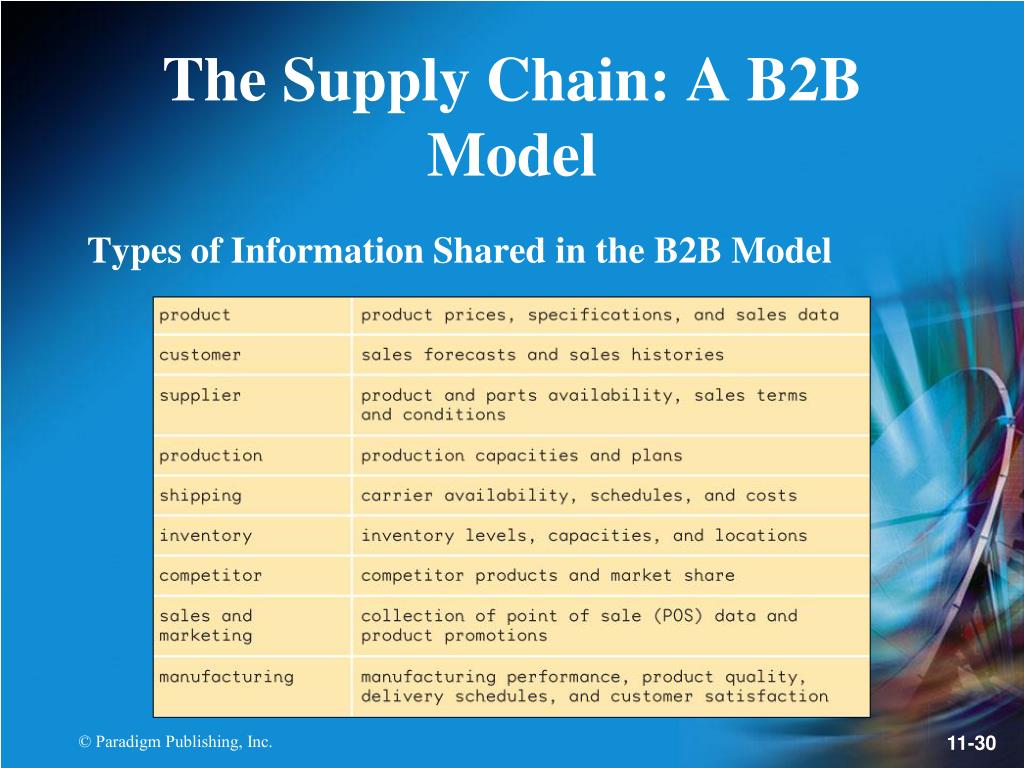 The Supply Chain: A B2B Model

Types of Information Shared in the B2B Model

| | |
|---|---|
| product | product prices, specifications, and sales data |
| customer | sales forecasts and sales histories |
| supplier | product and parts availability, sales terms and conditions |
| production | production capacities and plans |
| shipping | carrier availability, schedules, and costs |
| inventory | inventory levels, capacities, and locations |
| competitor | competitor products and market share |
| sales and marketing | collection of point of sale (POS) data and product promotions |
| manufacturing | manufacturing performance, product quality, delivery schedules, and customer satisfaction |

© Paradigm Publishing, Inc.

11-30